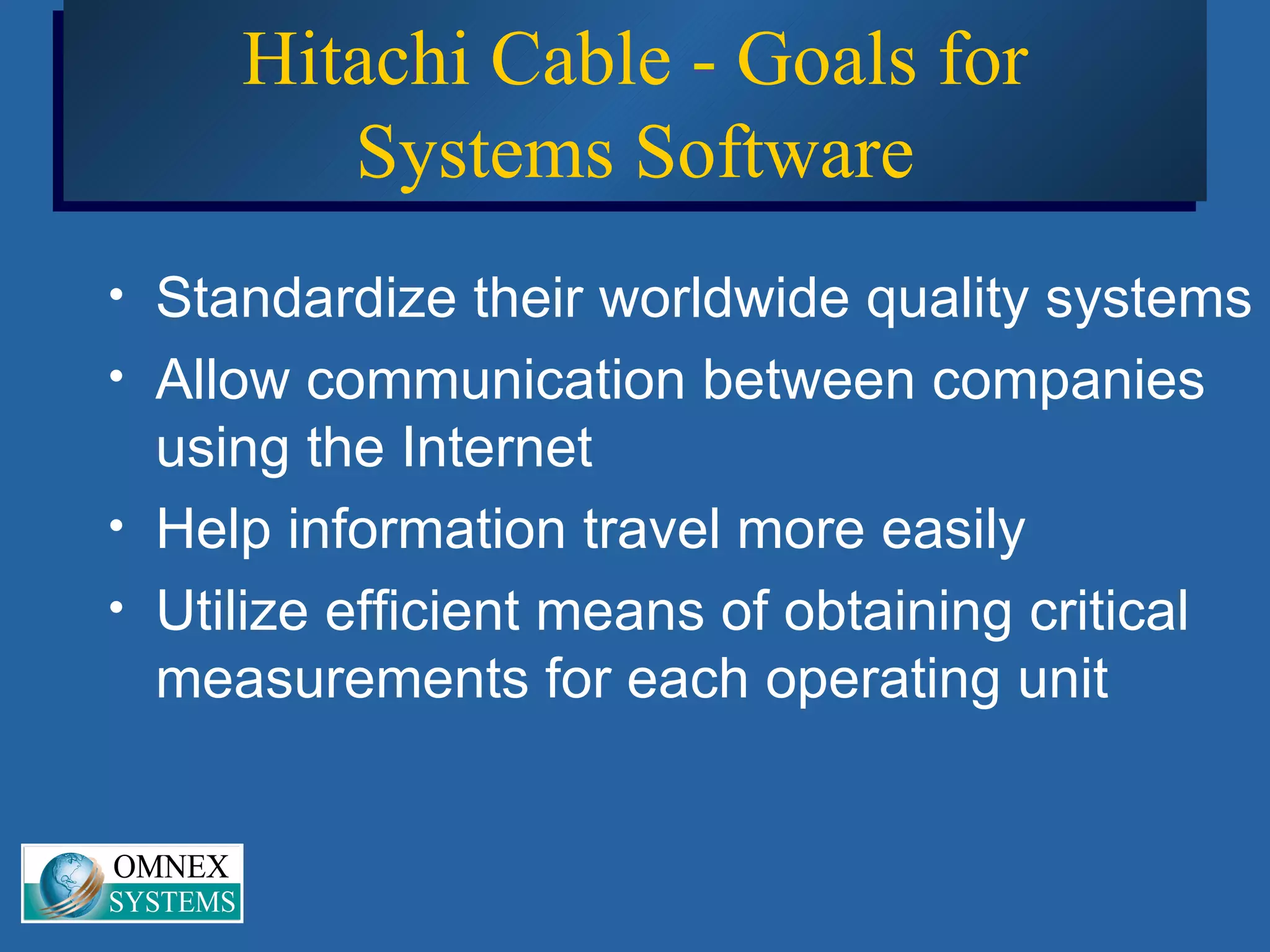 Hitachi Cable - Goals for Systems Software

• Standardize their worldwide quality systems
• Allow communication between companies using the Internet
• Help information travel more easily
• Utilize efficient means of obtaining critical measurements for each operating unit

OMNEX SYSTEMS